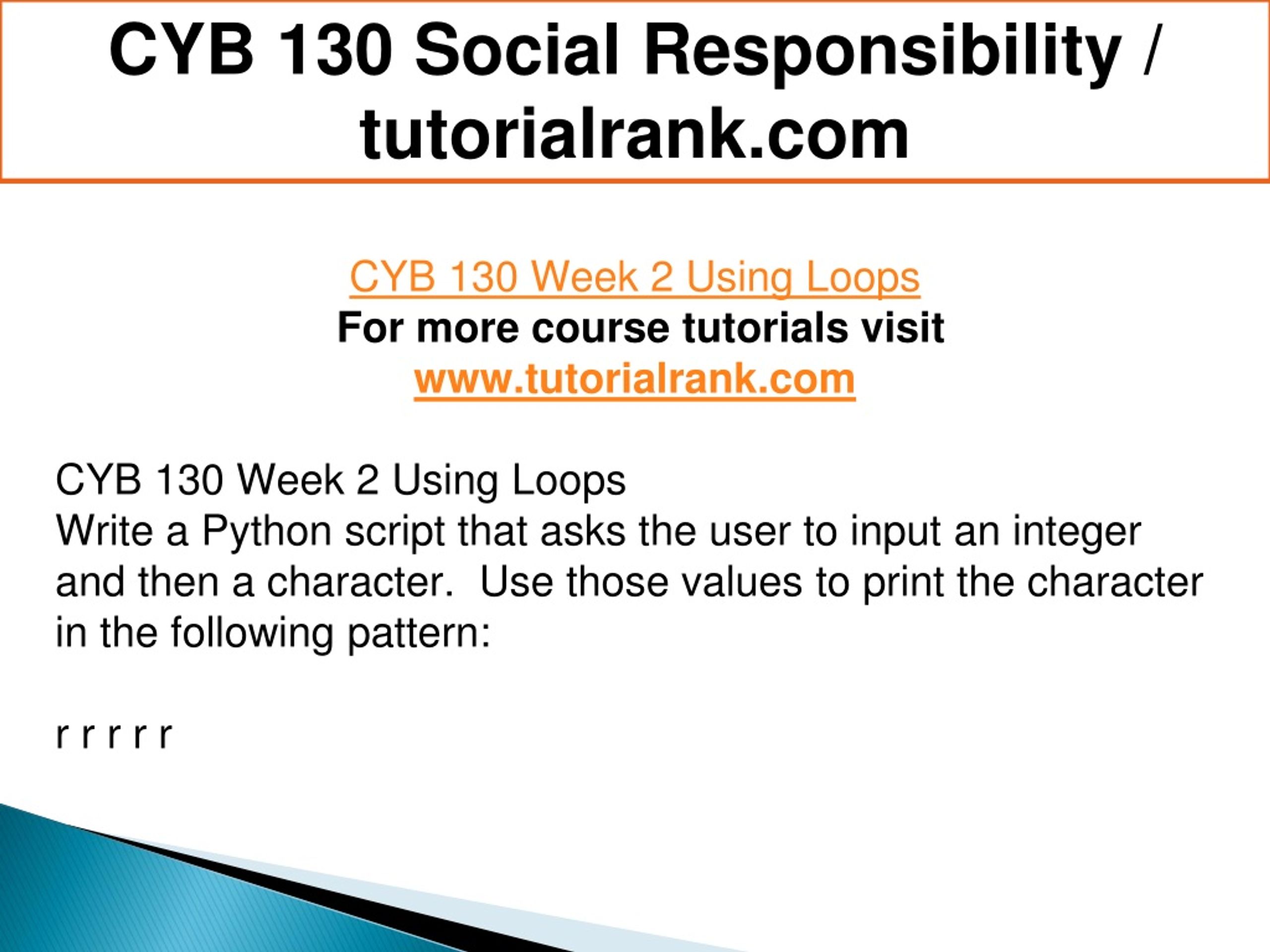 CYB 130 Social Responsibility / tutorialrank.com

CYB 130 Week 2 Using Loops
For more course tutorials visit
www.tutorialrank.com

CYB 130 Week 2 Using Loops
Write a Python script that asks the user to input an integer and then a character. Use those values to print the character in the following pattern:

r r r r r